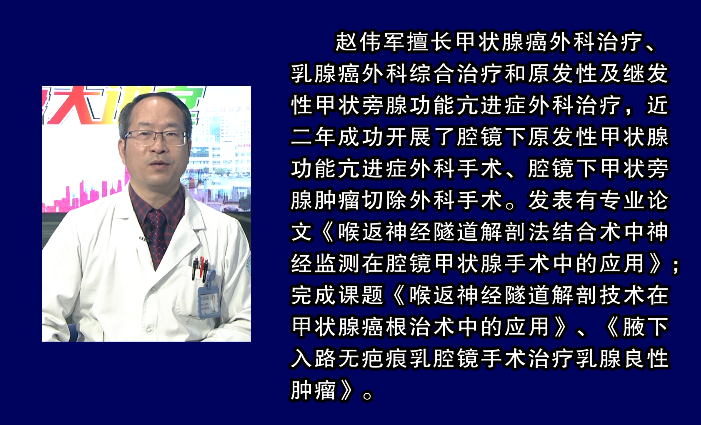 赵伟军擅长甲状腺癌外科治疗、乳腺癌外科综合治疗和原发性及继发性甲状旁腺功能亢进症外科治疗，近二年成功开展了腔镜下原发性甲状腺功能亢进症外科手术、腔镜下甲状旁腺肿瘤切除外科手术。发表有专业论文《喉返神经隧道解剖法结合术中神经监测在腔镜甲状腺手术中的应用》；完成课题《喉返神经隧道解剖技术在甲状腺癌根治术中的应用》、《腋下入路无疤痕乳腔镜手术治疗乳腺良性肿瘤》。